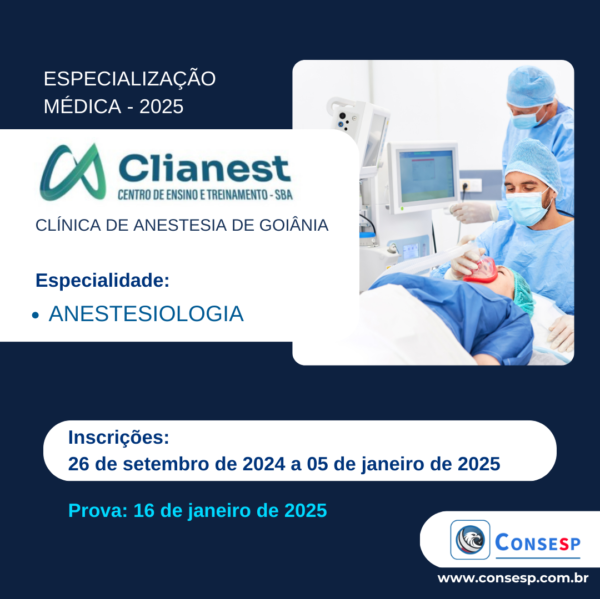 ESPECIALIZAÇÃO MÉDICA - 2025

Clianest
CENTRO DE ENSINO E TREINAMENTO - SBA

CLÍNICA DE ANESTESIA DE GOIÂNIA

Especialidade:
• ANESTESIOLOGIA

Inscrições:
26 de setembro de 2024 a 05 de janeiro de 2025

Prova: 16 de janeiro de 2025

CONSESP
www.consesp.com.br